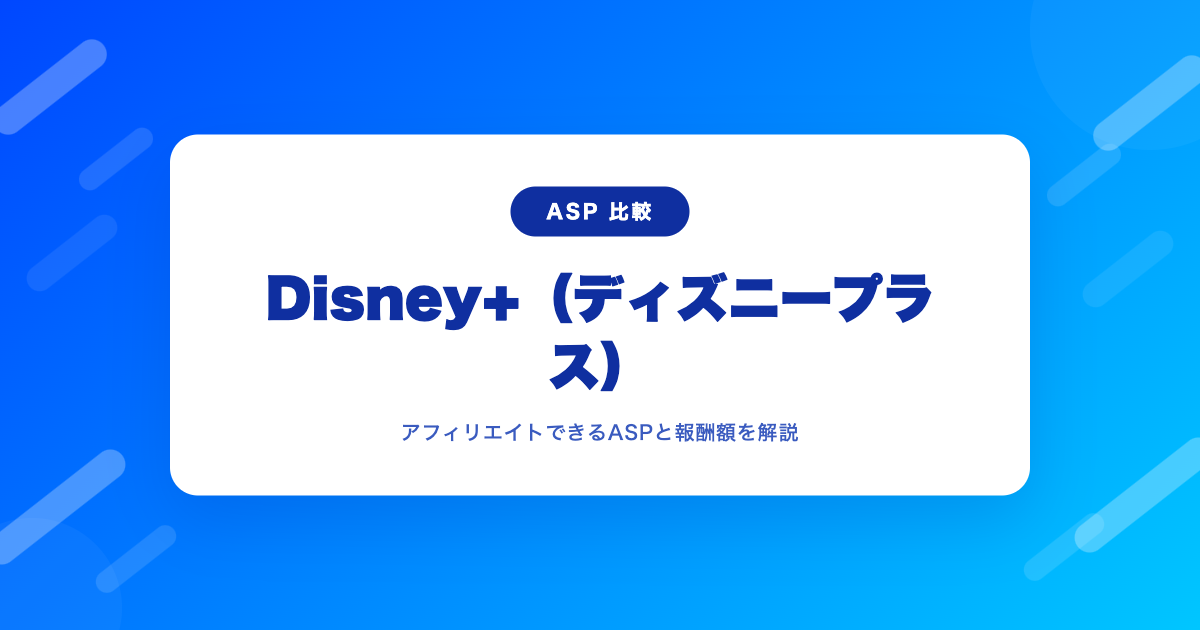 ASP 比較

Disney+（ディズニープラス）

アフィリエイトできるASPと報酬額を解説